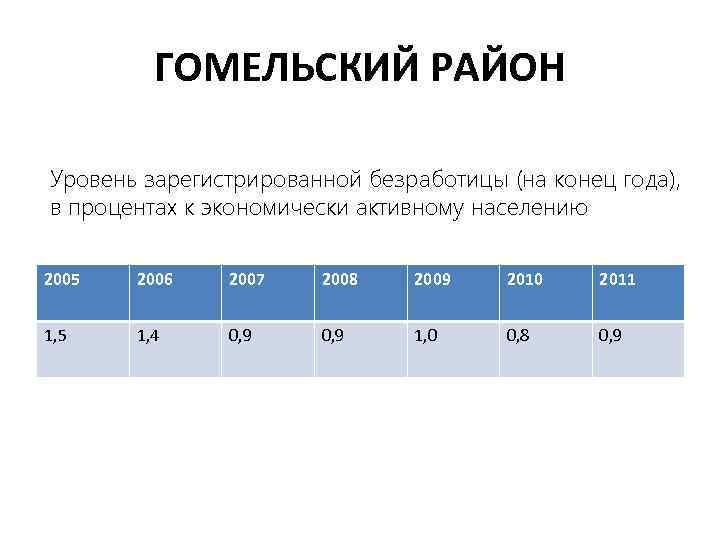 ГОМЕЛЬСКИЙ РАЙОН

Уровень зарегистрированной безработицы (на конец года), в процентах к экономически активному населению

| 2005 | 2006 | 2007 | 2008 | 2009 | 2010 | 2011 |
|---|---|---|---|---|---|---|
| 1,5 | 1,4 | 0,9 | 0,9 | 1,0 | 0,8 | 0,9 |